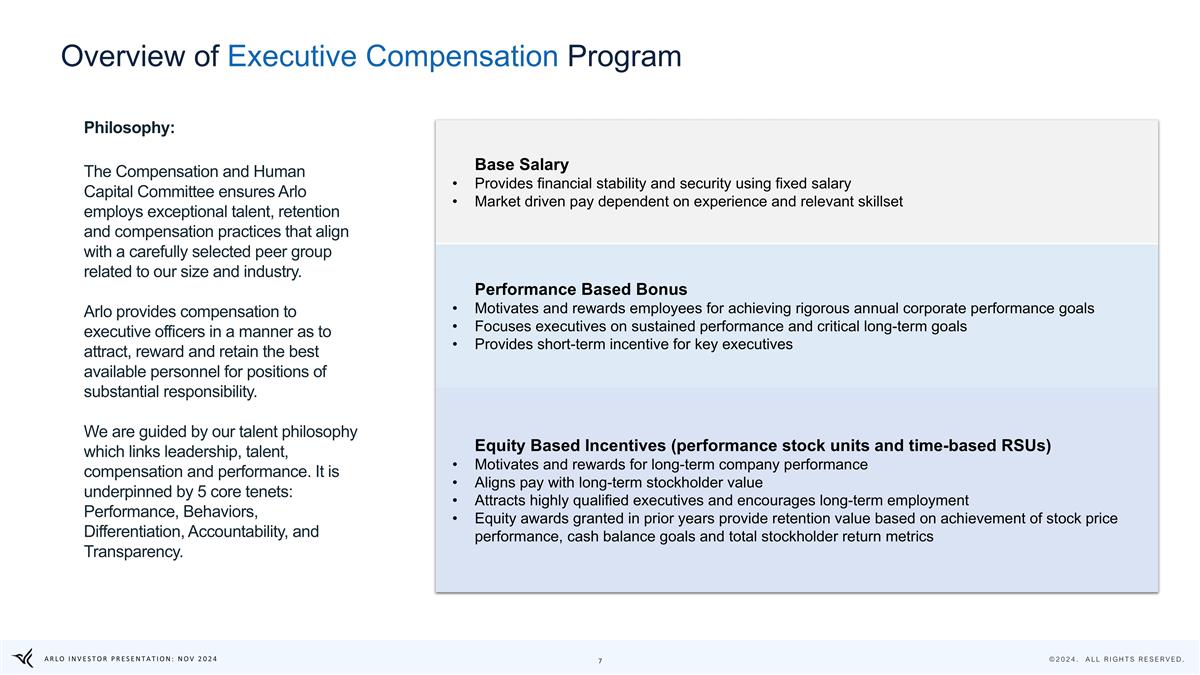 Overview of Executive Compensation Program

Philosophy:

The Compensation and Human Capital Committee ensures Arlo employs exceptional talent, retention and compensation practices that align with a carefully selected peer group related to our size and industry.

Arlo provides compensation to executive officers in a manner as to attract, reward and retain the best available personnel for positions of substantial responsibility.

We are guided by our talent philosophy which links leadership, talent, compensation and performance. It is underpinned by 5 core tenets: Performance, Behaviors, Differentiation, Accountability, and Transparency.

Base Salary
• Provides financial stability and security using fixed salary
• Market driven pay dependent on experience and relevant skillset

Performance Based Bonus
• Motivates and rewards employees for achieving rigorous annual corporate performance goals
• Focuses executives on sustained performance and critical long-term goals
• Provides short-term incentive for key executives

Equity Based Incentives (performance stock units and time-based RSUs)
• Motivates and rewards for long-term company performance
• Aligns pay with long-term stockholder value
• Attracts highly qualified executives and encourages long-term employment
• Equity awards granted in prior years provide retention value based on achievement of stock price performance, cash balance goals and total stockholder return metrics

ARLO INVESTOR PRESENTATION: NOV 2024
7
©2024. ALL RIGHTS RESERVED.